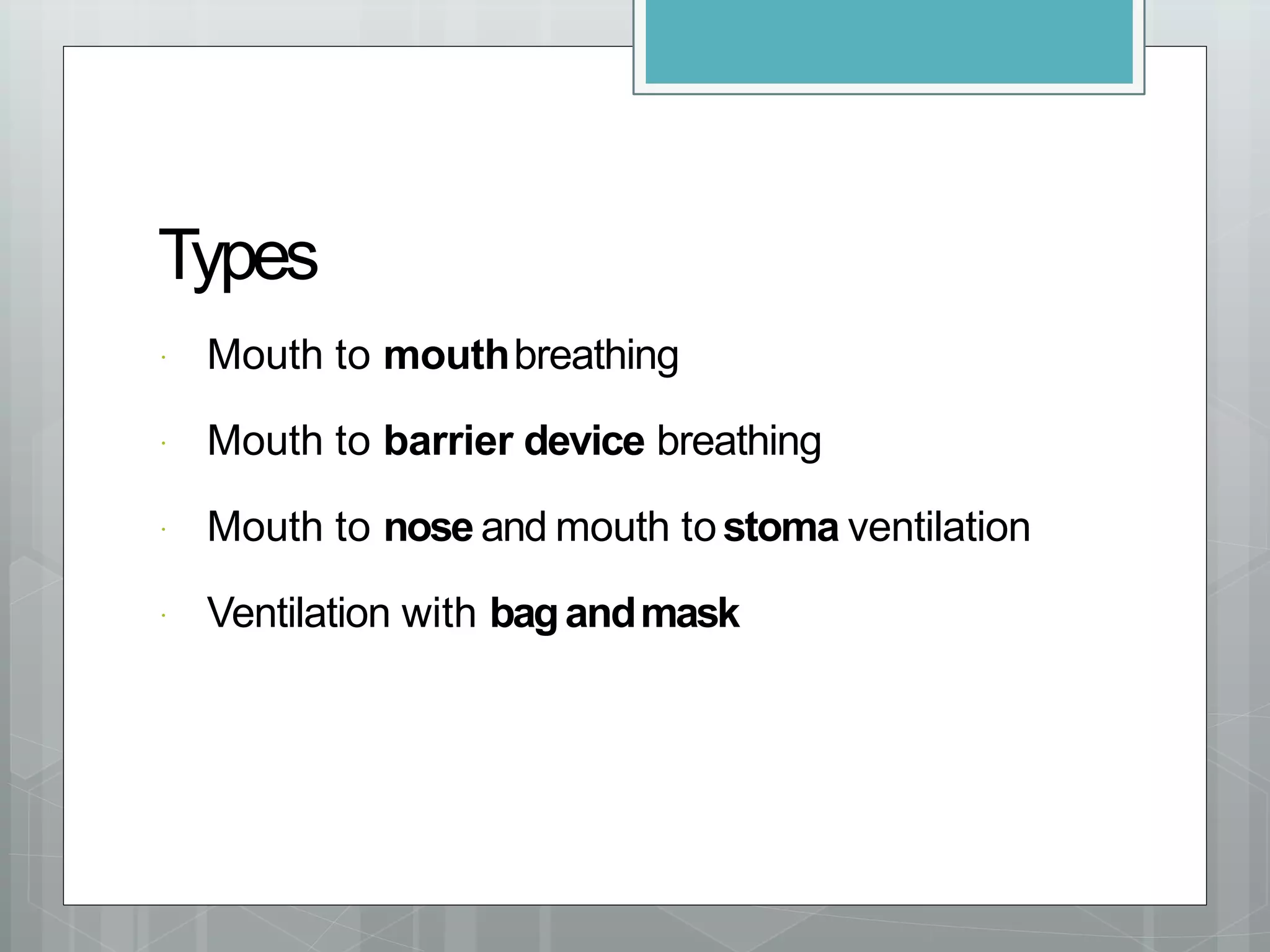 Types

· Mouth to mouth breathing

· Mouth to barrier device breathing

· Mouth to nose and mouth to stoma ventilation

· Ventilation with bag and mask